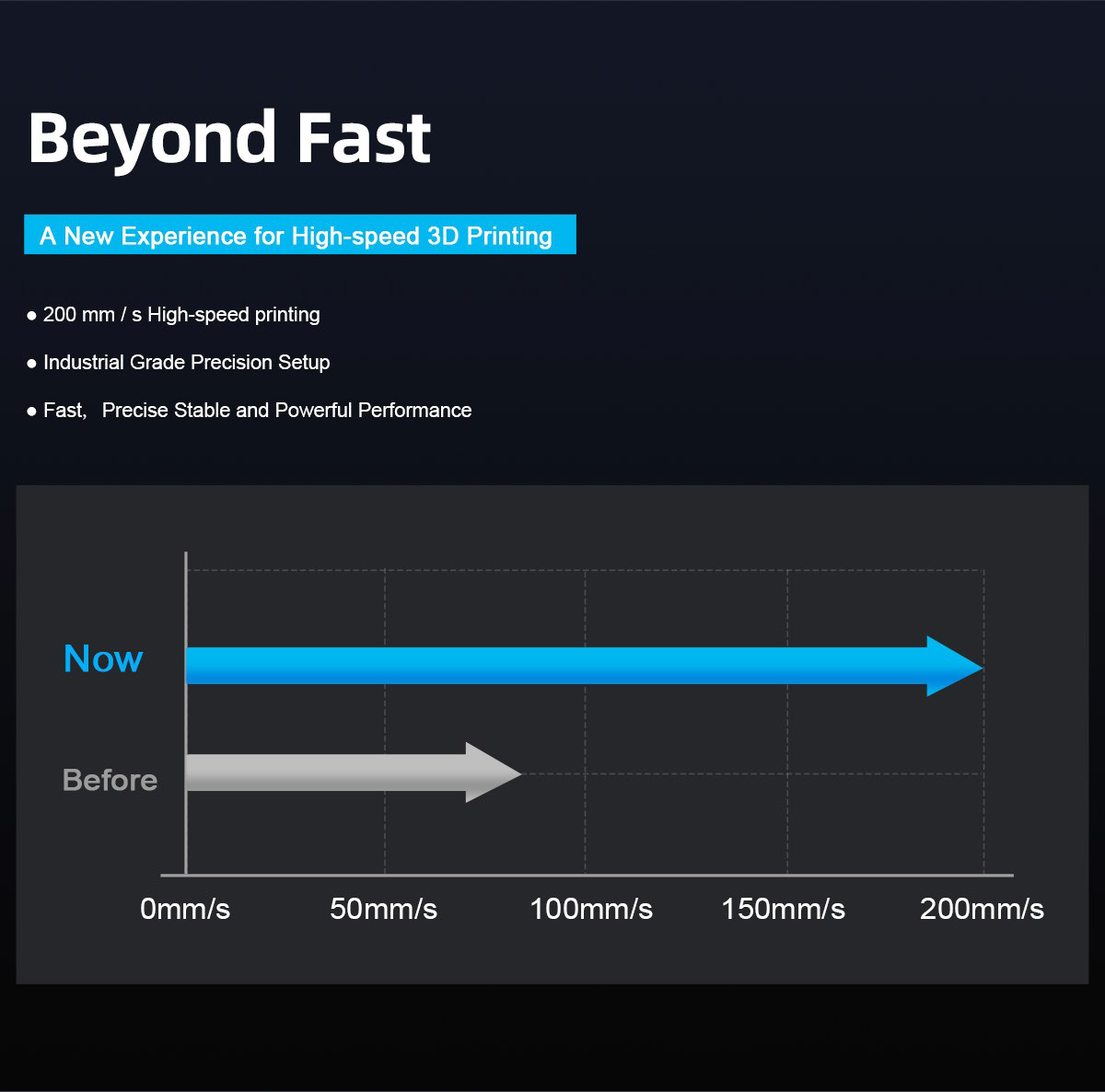 Beyond Fast

A New Experience for High-speed 3D Printing

● 200 mm / s High-speed printing

● Industrial Grade Precision Setup

● Fast, Precise Stable and Powerful Performance

Now

Before

0mm/s
50mm/s
100mm/s
150mm/s
200mm/s